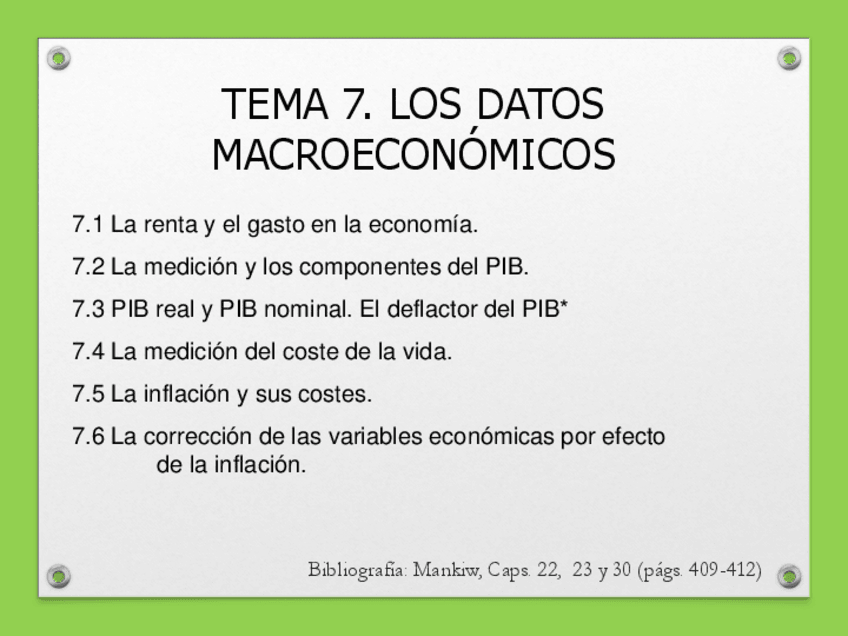 TEMA 7. LOS DATOS MACROECONÓMICOS

7.1 La renta y el gasto en la economía.

7.2 La medición y los componentes del PIB.

7.3 PIB real y PIB nominal. El deflactor del PIB*

7.4 La medición del coste de la vida.

7.5 La inflación y sus costes.

7.6 La corrección de las variables económicas por efecto de la inflación.

Bibliografía: Mankiw, Caps. 22, 23 y 30 (págs. 409-412)